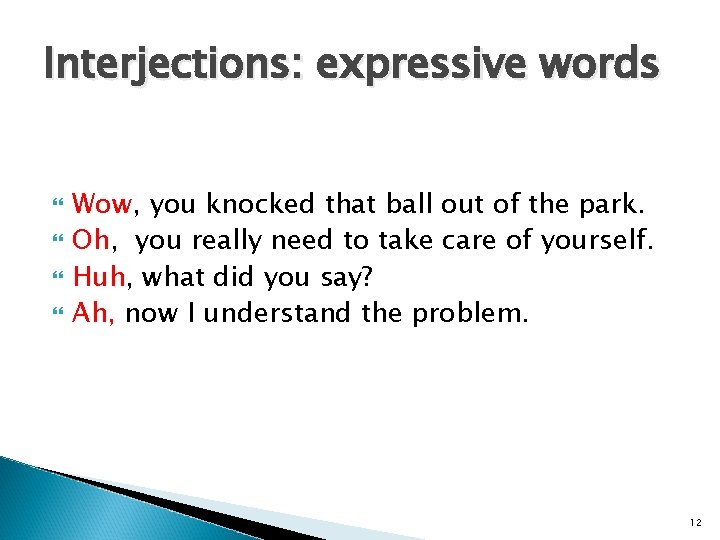 Interjections: expressive words

Wow, you knocked that ball out of the park.
Oh, you really need to take care of yourself.
Huh, what did you say?
Ah, now I understand the problem.

12